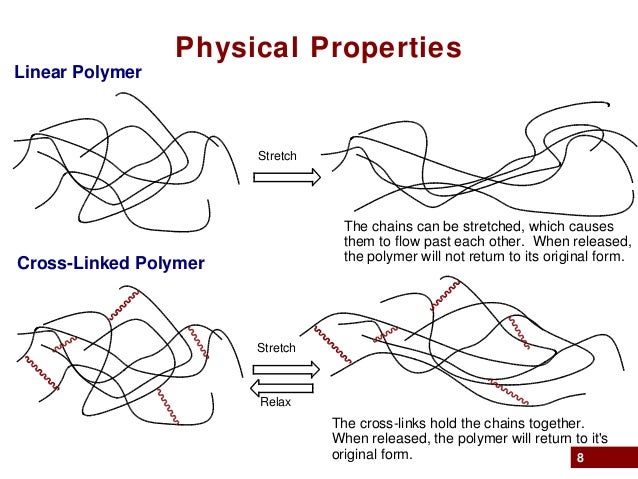 Physical Properties

Linear Polymer

Stretch

The chains can be stretched, which causes them to flow past each other. When released, the polymer will not return to its original form.

Cross-Linked Polymer

Stretch

Relax

The cross-links hold the chains together. When released, the polymer will return to it's original form.

8